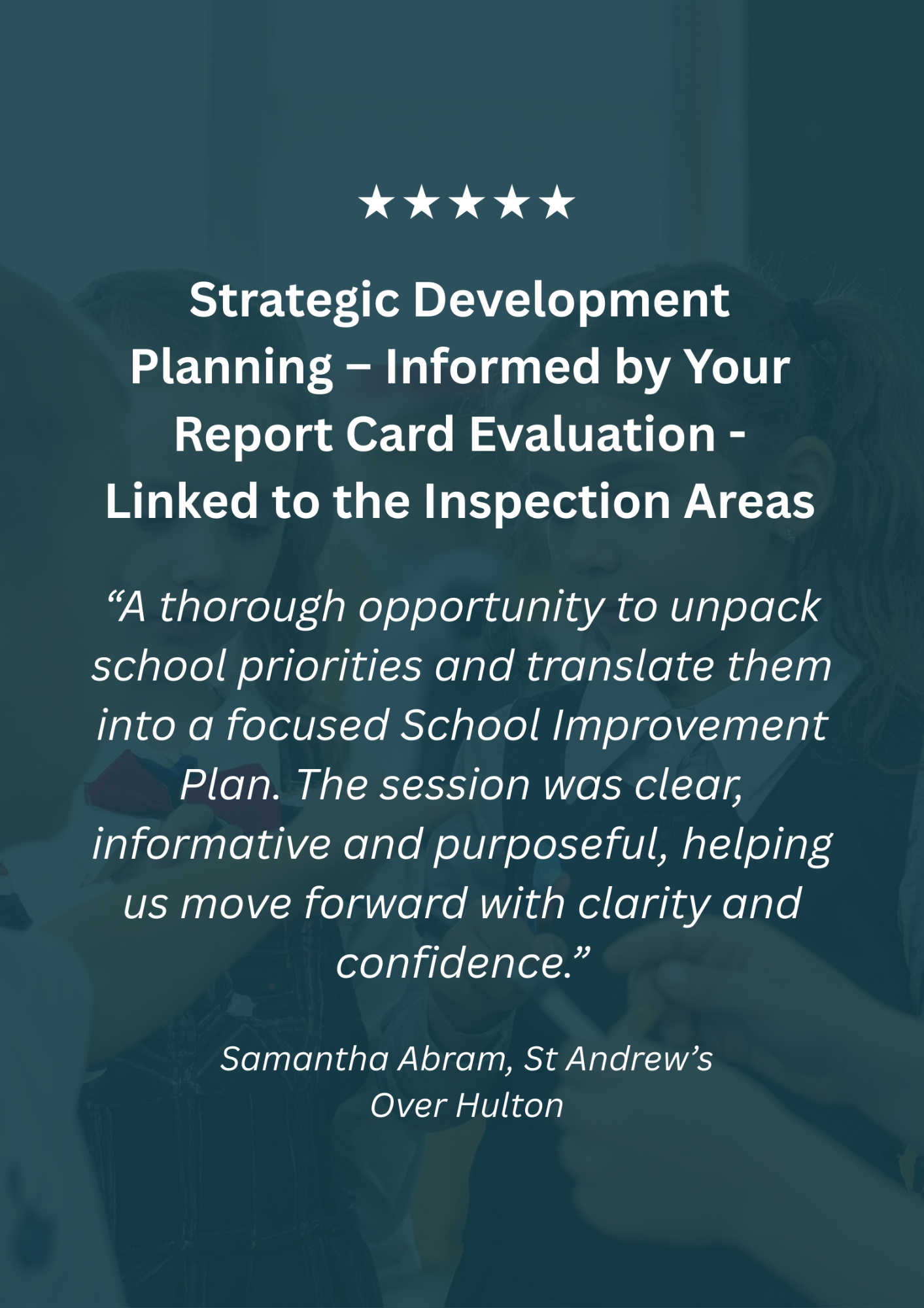 ★★★★★

Strategic Development Planning – Informed by Your Report Card Evaluation - Linked to the Inspection Areas

“A thorough opportunity to unpack school priorities and translate them into a focused School Improvement Plan. The session was clear, informative and purposeful, helping us move forward with clarity and confidence.”

Samantha Abram, St Andrew’s Over Hulton